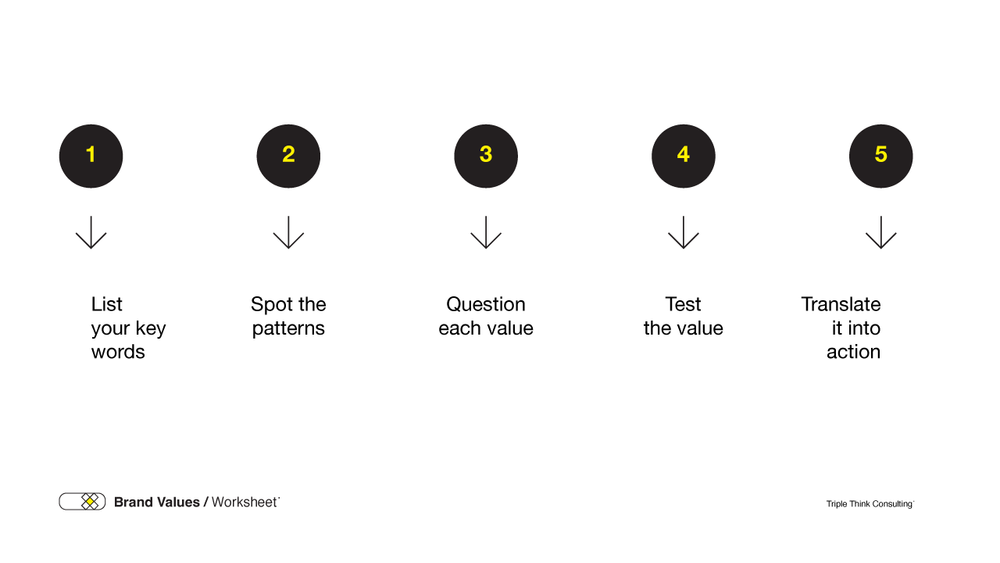 1

List your key words

2

Spot the patterns

3

Question each value

4

Test the value

5

Translate it into action

Brand Values / Worksheet

Triple Think Consulting